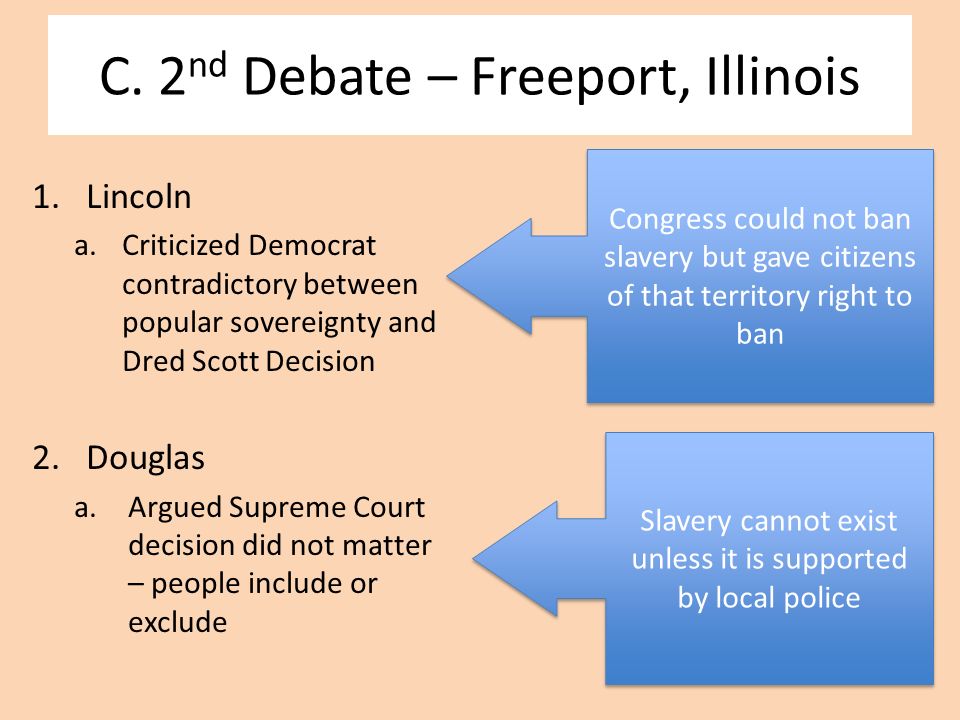 C. 2$^{nd}$ Debate – Freeport, Illinois

1. Lincoln

a. Criticized Democrat contradictory between popular sovereignty and Dred Scott Decision

Congress could not ban slavery but gave citizens of that territory right to ban

2. Douglas

a. Argued Supreme Court decision did not matter – people include or exclude

Slavery cannot exist unless it is supported by local police